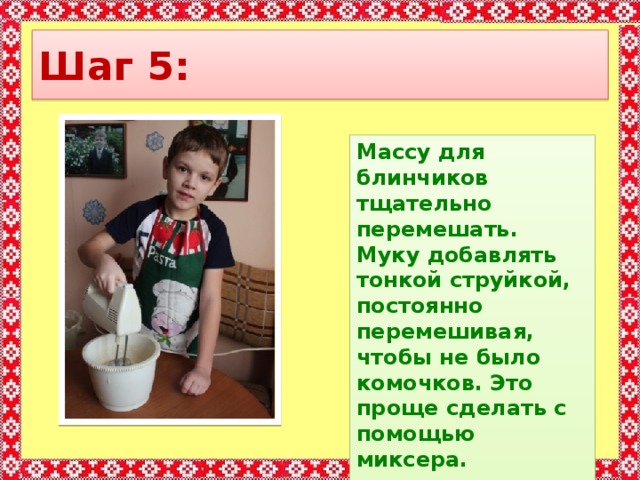 Шаг 5:

Pasta

Массу для блинчиков тщательно перемешать. Муку добавлять тонкой струйкой, постоянно перемешивая, чтобы не было комочков. Это проще сделать с помощью миксера.